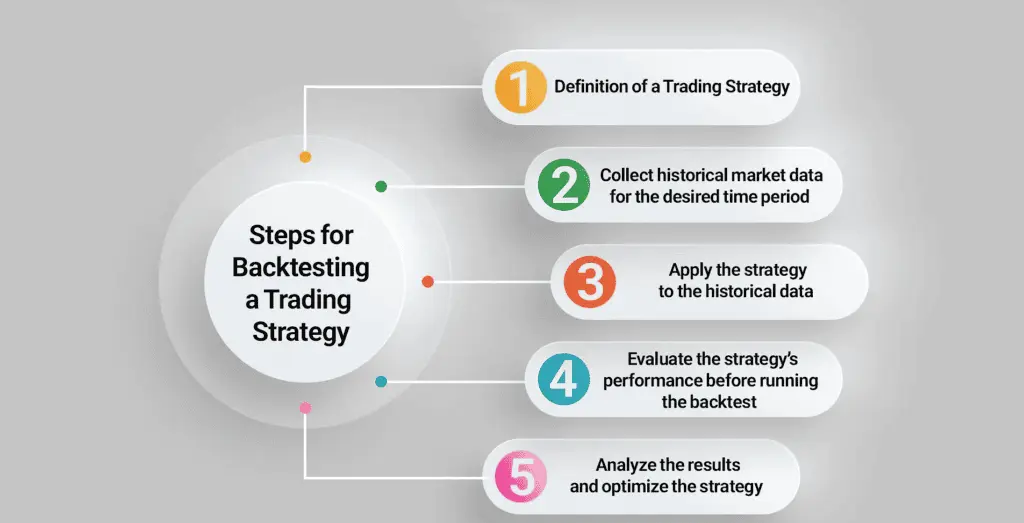 Steps for Backtesting a Trading Strategy

1 Definition of a Trading Strategy

2 Collect historical market data for the desired time period

3 Apply the strategy to the historical data

4 Evaluate the strategy's performance before running the backtest

5 Analyze the results and optimize the strategy